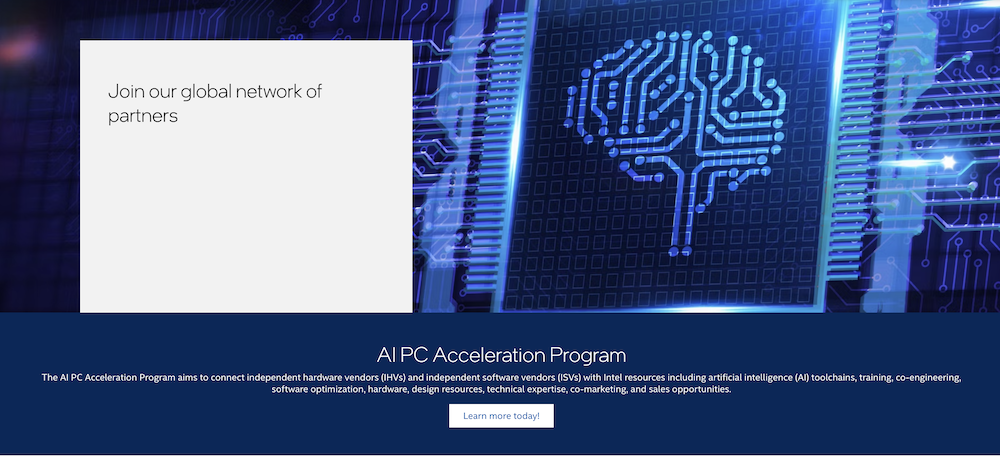 Join our global network of partners

AI PC Acceleration Program

The AI PC Acceleration Program aims to connect independent hardware vendors (IHVs) and independent software vendors (ISVs) with Intel resources including artificial intelligence (AI) toolchains, training, co-engineering, software optimization, hardware, design resources, technical expertise, co-marketing, and sales opportunities.

Learn more today!